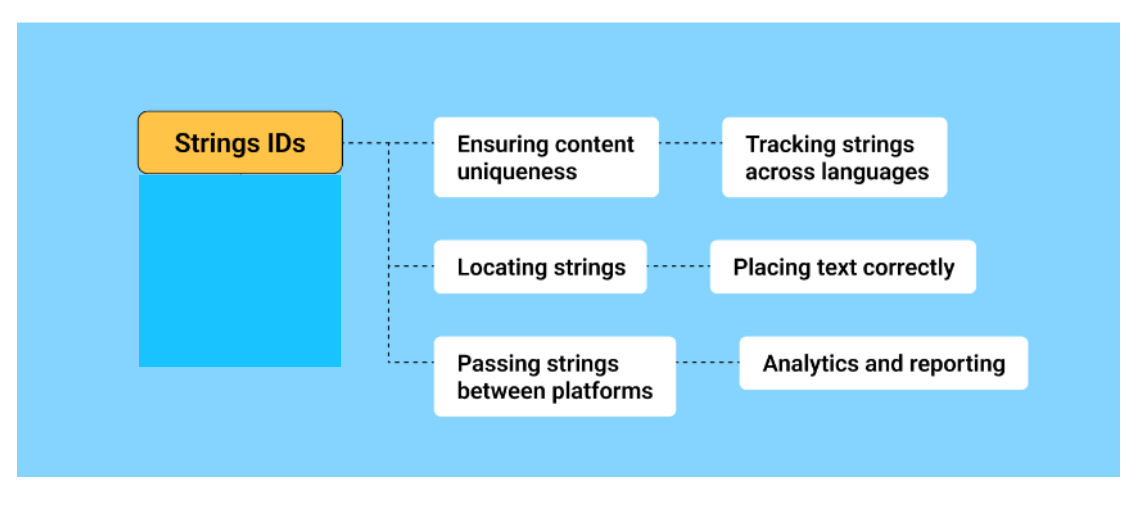 Strings IDs

Ensuring content uniqueness

Tracking strings across languages

Locating strings

Placing text correctly

Passing strings between platforms

Analytics and reporting